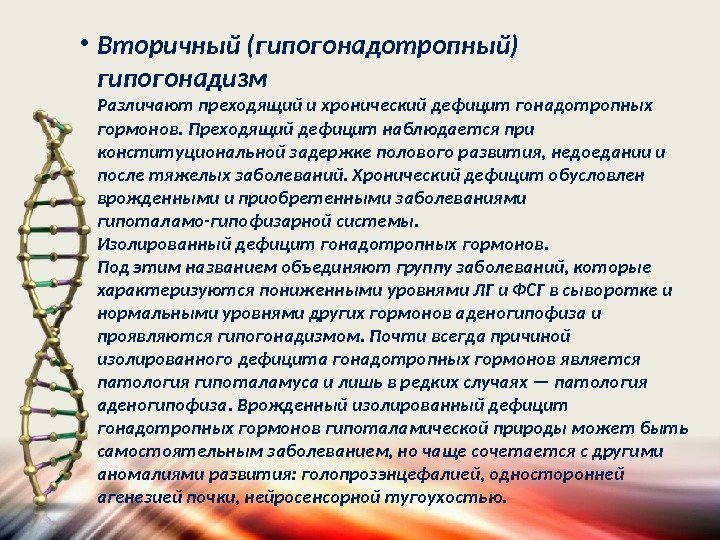 • Вторичный (гипогонадотропный) гипогонадизм
Различают преходящий и хронический дефицит гонадотропных гормонов. Преходящий дефицит наблюдается при конституциональной задержке полового развития, недоедании и после тяжелых заболеваний. Хронический дефицит обусловлен врожденными и приобретенными заболеваниями гипоталамо-гипофизарной системы.
Изолированный дефицит гонадотропных гормонов.
Под этим названием объединяют группу заболеваний, которые характеризуются пониженными уровнями ЛГ и ФСГ в сыворотке и нормальными уровнями других гормонов аденогипофиза и проявляются гипогонадизмом. Почти всегда причиной изолированного дефицита гонадотропных гормонов является патология гипоталамуса и лишь в редких случаях — патология аденогипофиза. Врожденный изолированный дефицит гонадотропных гормонов гипоталамической природы может быть самостоятельным заболеванием, но чаще сочетается с другими аномалиями развития: голопрозэнцефалией, односторонней агенезией почки, нейросенсорной тугоухостью.